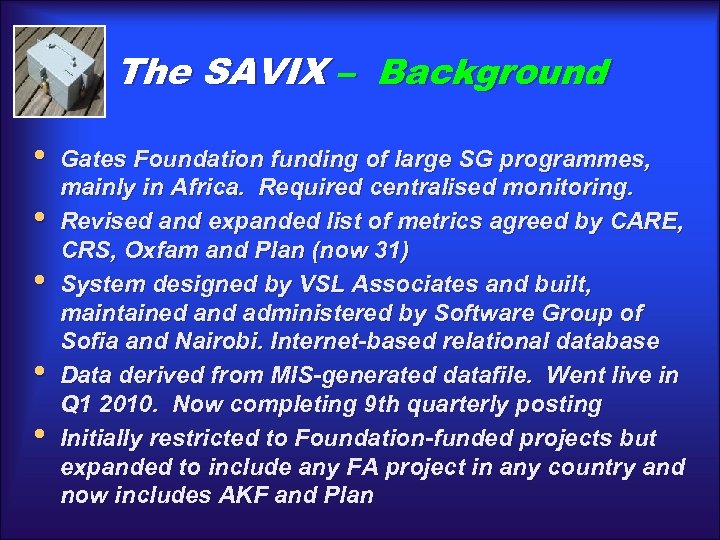 The SAVIX – Background

• Gates Foundation funding of large SG programmes, mainly in Africa. Required centralised monitoring.
• Revised and expanded list of metrics agreed by CARE, CRS, Oxfam and Plan (now 31)
• System designed by VSL Associates and built, maintained and administered by Software Group of Sofia and Nairobi. Internet-based relational database
• Data derived from MIS-generated datafile. Went live in Q1 2010. Now completing 9th quarterly posting
• Initially restricted to Foundation-funded projects but expanded to include any FA project in any country and now includes AKF and Plan